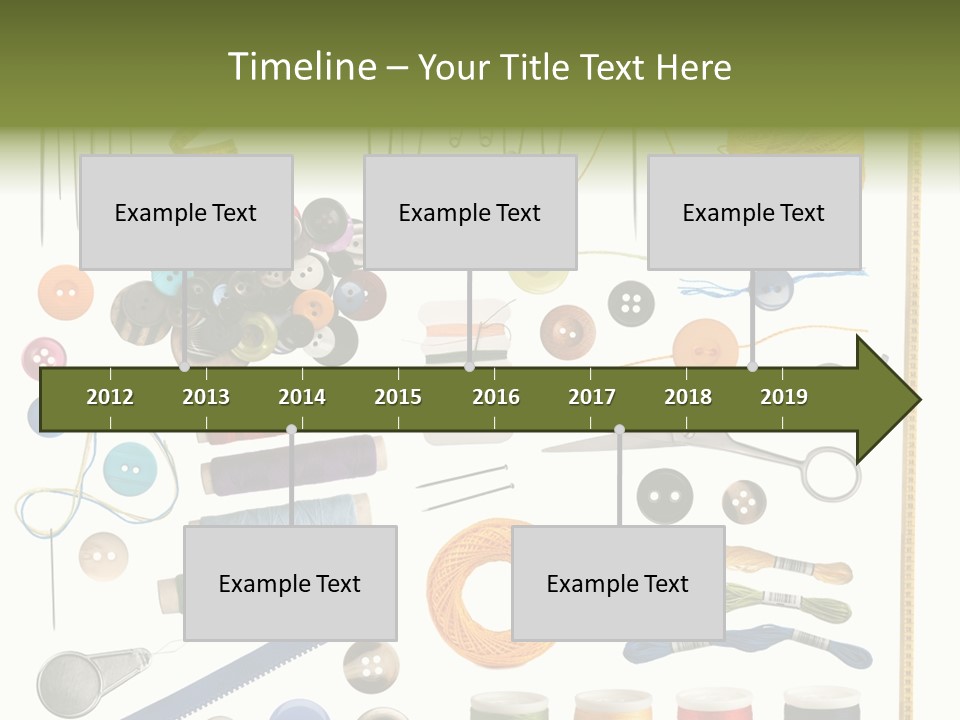 Timeline – Your Title Text Here

Example Text

Example Text

Example Text

2012
2013
2014
2015
2016
2017
2018
2019

Example Text

Example Text